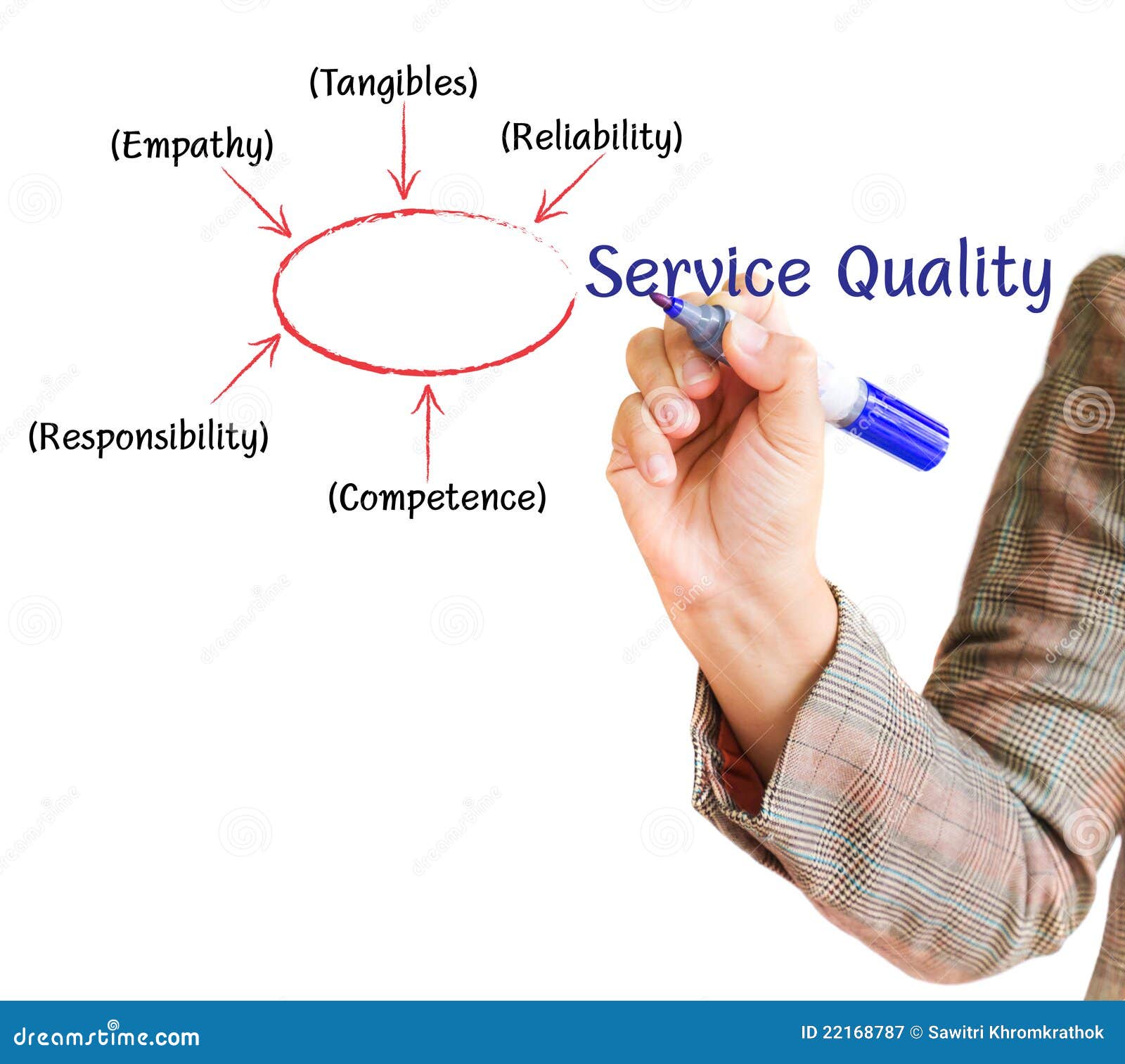 (Tangibles)

(Empathy)

(Reliability)

Service Quality

(Responsibility)

(Competence)

dreamstime.com

ID 22168787 © Sawitri Khromkrathok